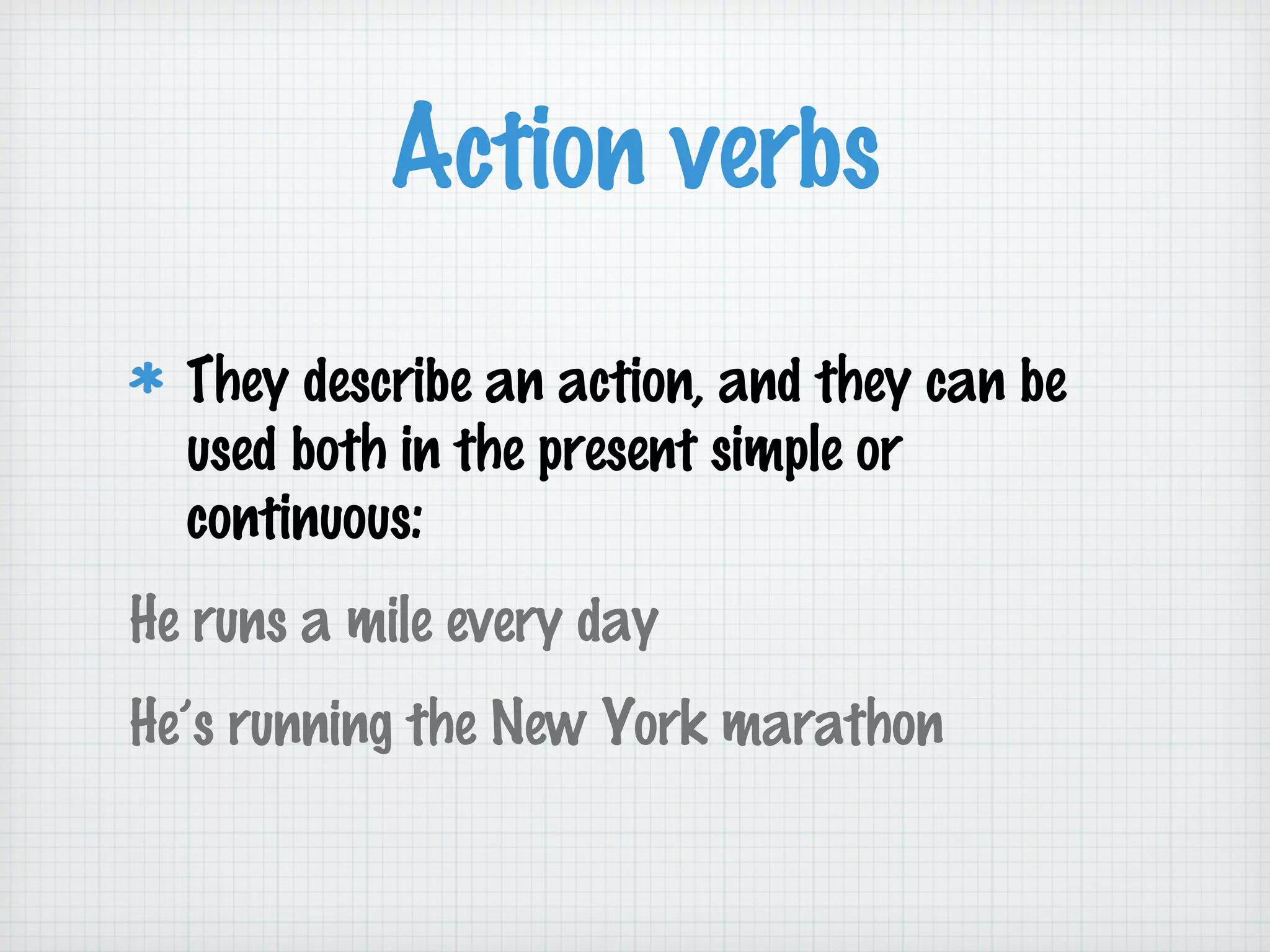 Action verbs

* They describe an action, and they can be used both in the present simple or continuous:

He runs a mile every day

He´s running the New York marathon